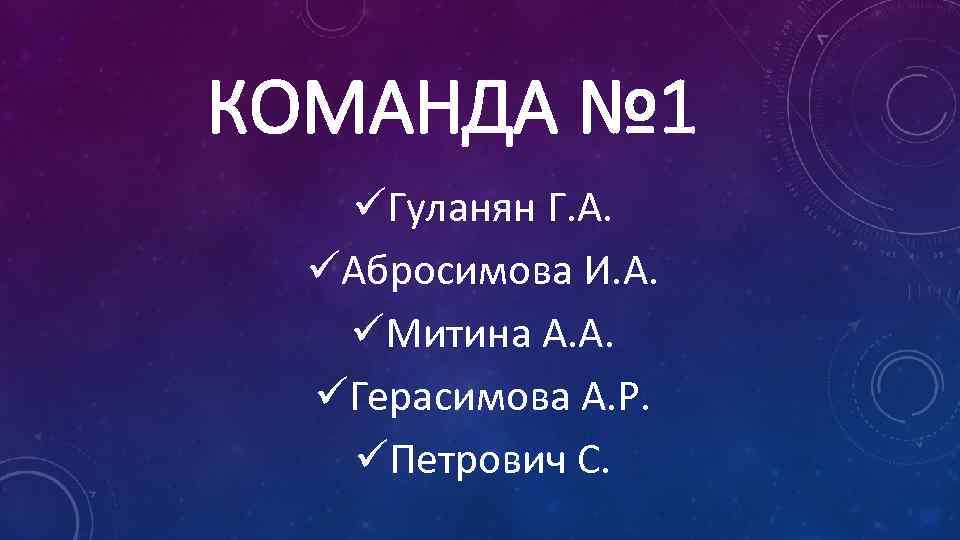 КОМАНДА №1

✓Гуланян Г.А.
✓Абросимова И.А.
✓Митина А.А.
✓Герасимова А.Р.
✓Петрович С.